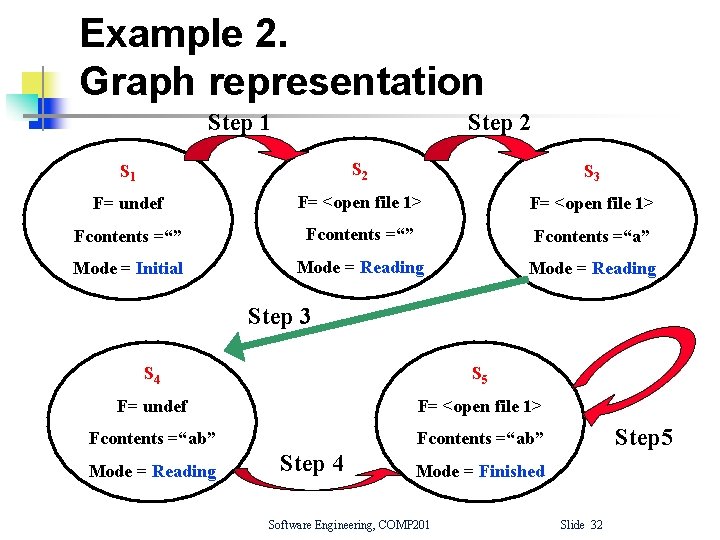 Example 2.
Graph representation

Step 1

Step 2

$S_1$
F= undef
Fcontents =“”
Mode = Initial

$S_2$
F= <open file 1>
Fcontents =“”
Mode = Reading

$S_3$
F= <open file 1>
Fcontents =“a”
Mode = Reading

Step 3

$S_4$
F= undef
Fcontents =“ab”
Mode = Reading

Step 4

$S_5$
F= <open file 1>
Fcontents =“ab”
Mode = Finished

Step5

Software Engineering, COMP201

Slide 32